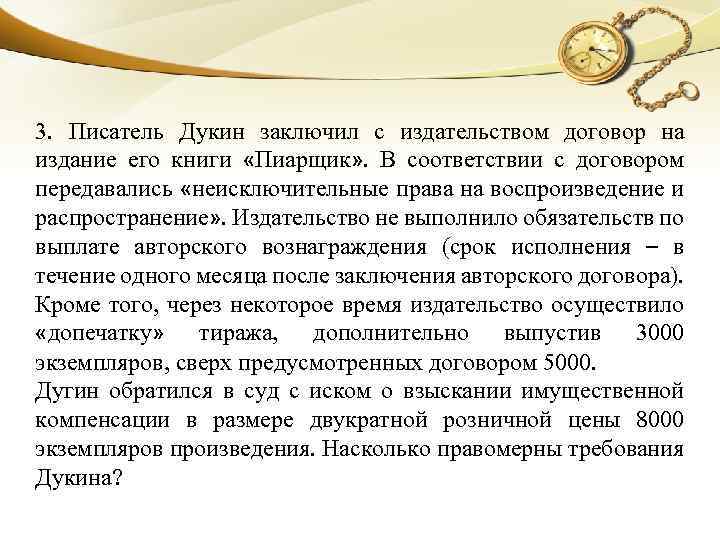 3. Писатель Дукин заключил с издательством договор на издание его книги «Пиарщик». В соответствии с договором передавались «неисключительные права на воспроизведение и распространение». Издательство не выполнило обязательств по выплате авторского вознаграждения (срок исполнения – в течение одного месяца после заключения авторского договора). Кроме того, через некоторое время издательство осуществило «допечатку» тиража, дополнительно выпустив 3000 экземпляров, сверх предусмотренных договором 5000.
Дугин обратился в суд с иском о взыскании имущественной компенсации в размере двукратной розничной цены 8000 экземпляров произведения. Насколько правомерны требования Дукина?